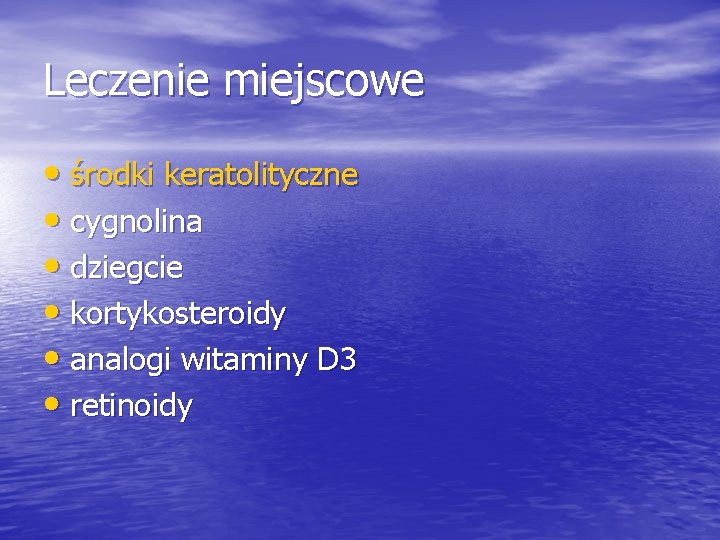 Leczenie miejscowe

• środki keratolityczne
• cygnolina
• dziegcie
• kortykosteroidy
• analogi witaminy D3
• retinoidy